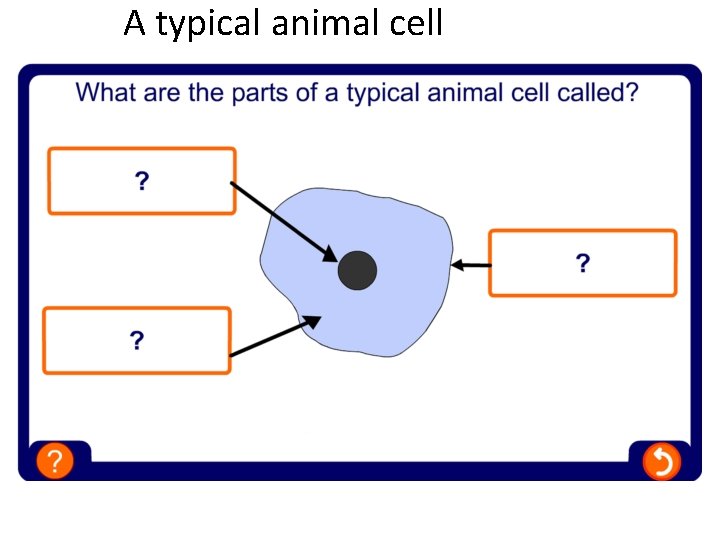 A typical animal cell

What are the parts of a typical animal cell called?

?

?

?

?